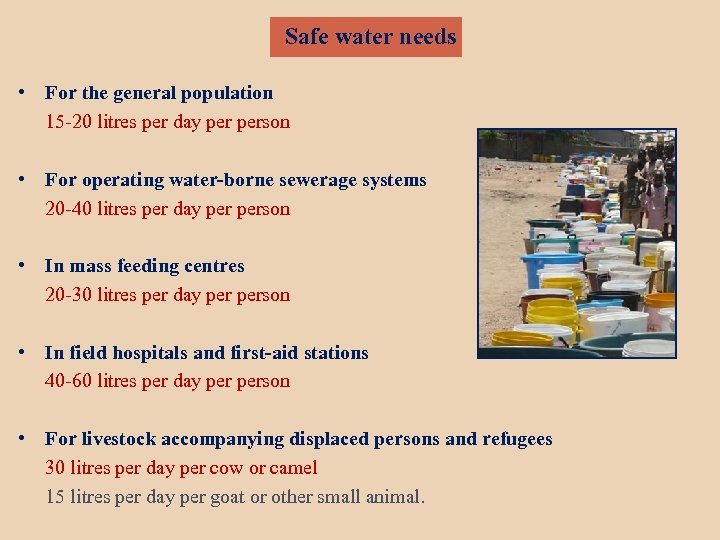 Safe water needs

• For the general population
15-20 litres per day per person

• For operating water-borne sewerage systems
20-40 litres per day per person

• In mass feeding centres
20-30 litres per day per person

• In field hospitals and first-aid stations
40-60 litres per day per person

• For livestock accompanying displaced persons and refugees
30 litres per day per cow or camel
15 litres per day per goat or other small animal.